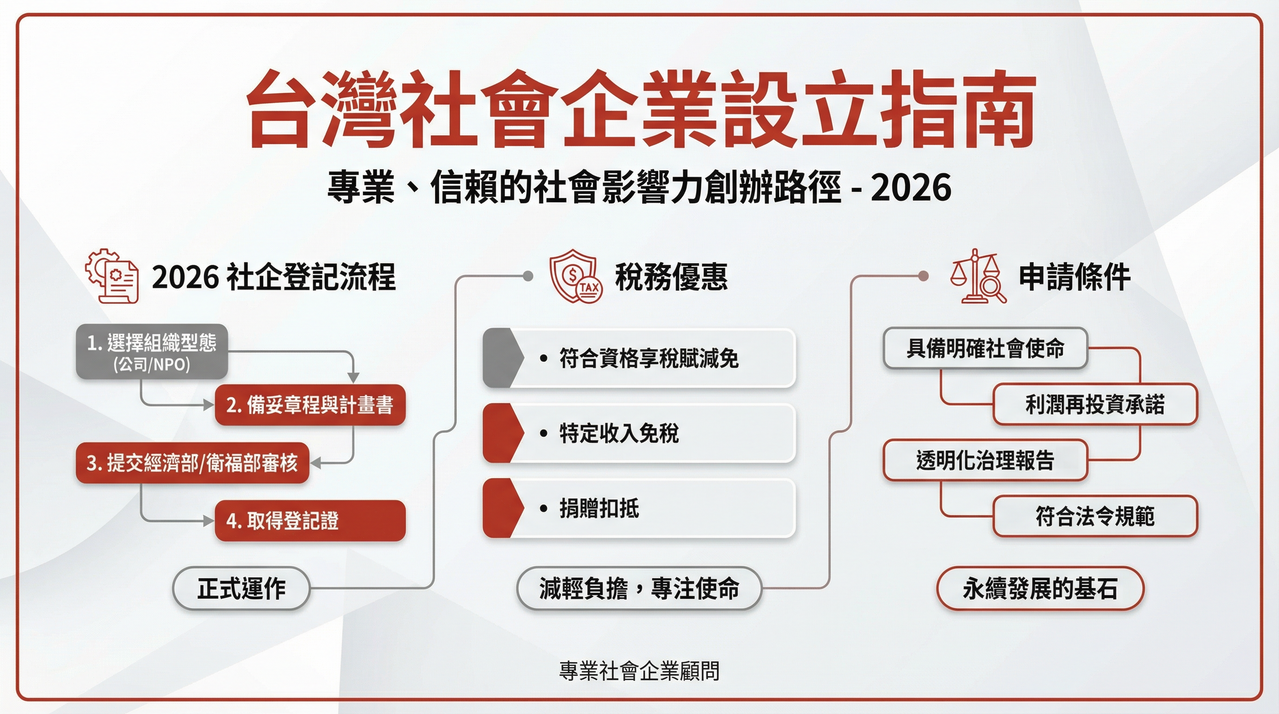 台灣社會企業設立指南

專業、信賴的社會影響力創辦路徑 - 2026

2026 社企登記流程

1. 選擇組織型態 (公司/NPO)

2. 備妥章程與計畫書

3. 提交經濟部/衛福部審核

4. 取得登記證

正式運作

稅務優惠

• 符合資格享稅賦減免

• 特定收入免稅

• 捐贈扣抵

減輕負擔，專注使命

申請條件

具備明確社會使命

利潤再投資承諾

透明化治理報告

符合法令規範

永續發展的基石

專業社會企業顧問